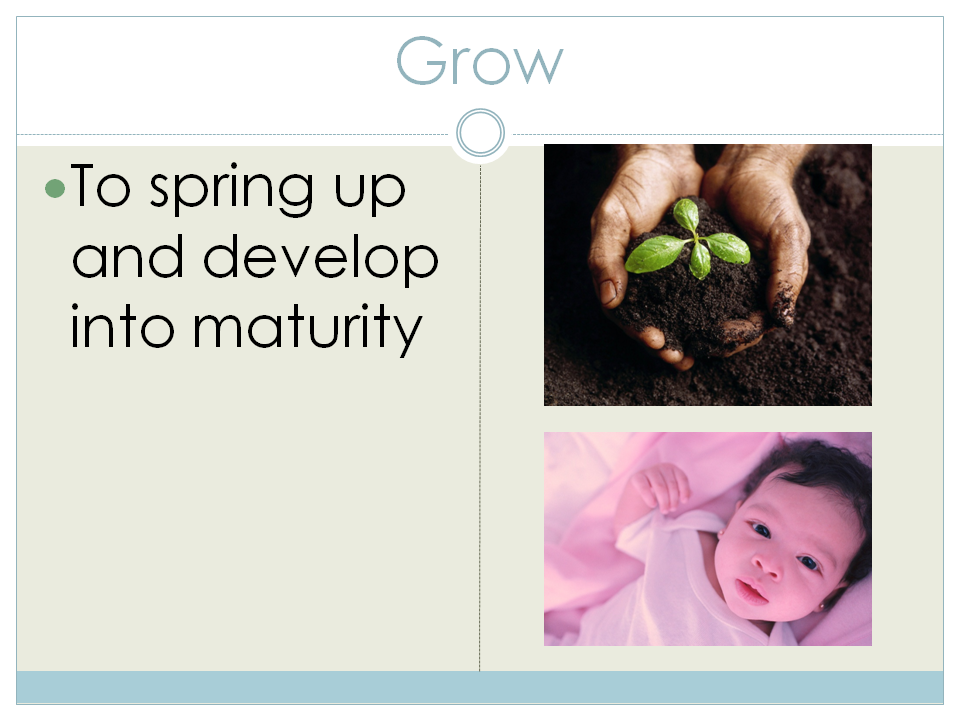 Grow

• To spring up and develop into maturity